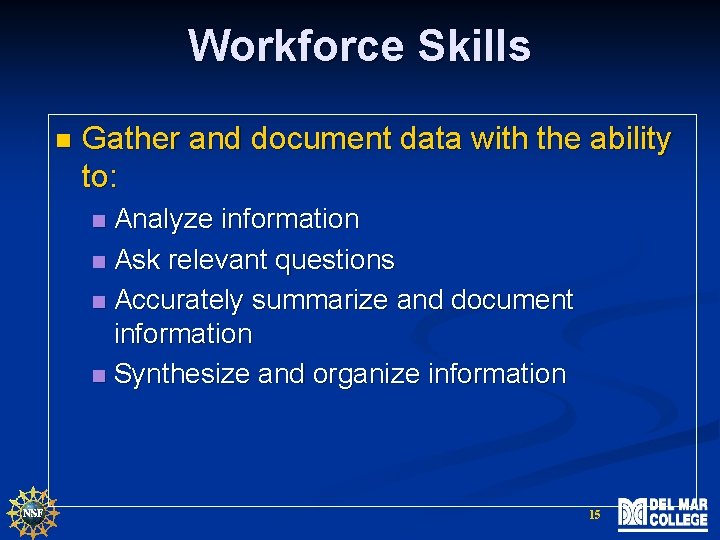 Workforce Skills

Gather and document data with the ability to:

Analyze information

Ask relevant questions

Accurately summarize and document information

Synthesize and organize information

NSF

15

DEL MAR COLLEGE